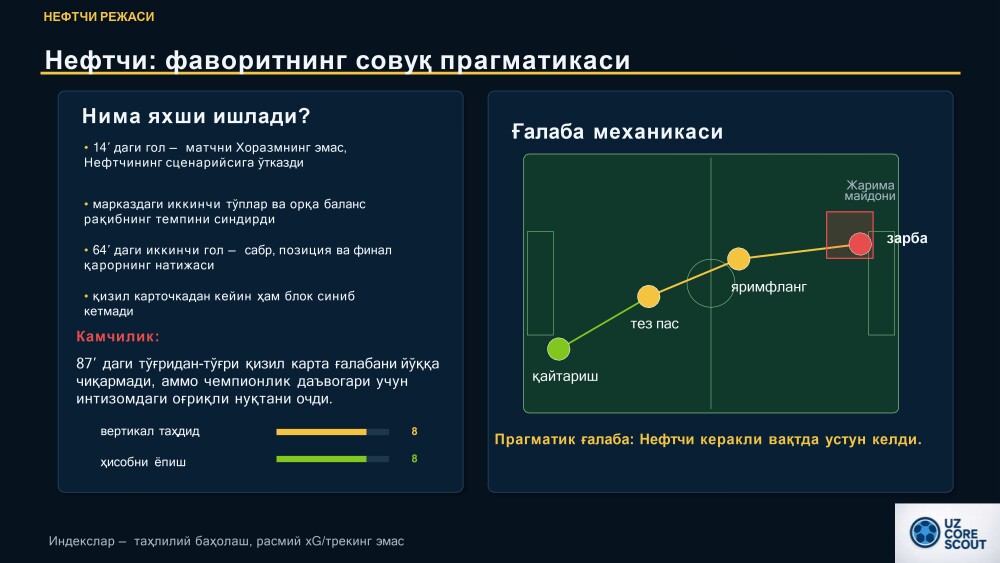 НЕФТЧИ РЕЖАСИ

Нефтчи: фаворитнинг совуқ прагматикаси

Нима яхши ишлади?

• 14′ даги гол — матчни Хоразмнинг эмас, Нефтчининг сценарийсига ўтказди

• марказдаги иккинчи тўплар ва орқа баланс рақибнинг темпини синдирди

• 64′ даги иккинчи гол — сабр, позиция ва финал қарорнинг натижаси

• қизил карточкадан кейин ҳам блок синиб кетмади

Камчилик:

87′ даги тўғридан-тўғри қизил карта ғалабани йўққа чиқармади, аммо чемпионлик даъвогари учун интизомдаги оғриқли нуқтани очди.

вертикал таҳдид 8

ҳисобни ёпиш 8

Ғалаба механикаси

Жарима майдони

зарба

яримфланг

тез пас

қайтариш

Прагматик ғалаба: Нефтчи керакли вақтда устун келди.

Индекслар — таҳлилий баҳолаш, расмий xG/трекинг эмас

UZ CORE SCOUT